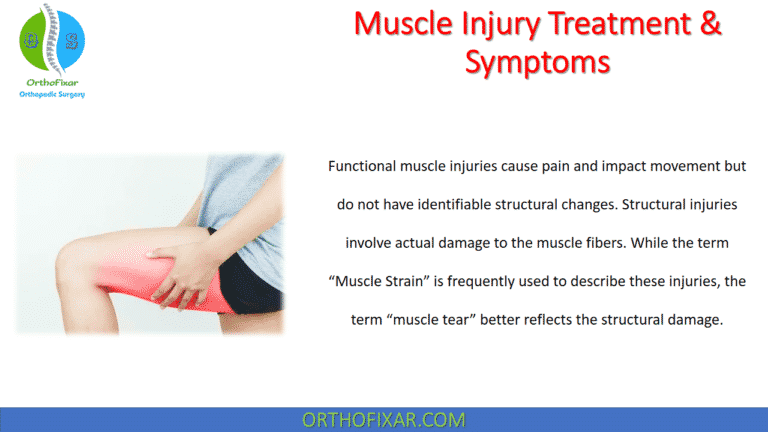 OrthoFixar
Orthopedic Surgery

Muscle Injury Treatment & Symptoms

Functional muscle injuries cause pain and impact movement but do not have identifiable structural changes. Structural injuries involve actual damage to the muscle fibers. While the term “Muscle Strain” is frequently used to describe these injuries, the term “muscle tear” better reflects the structural damage.

ORTHOFIXAR.COM